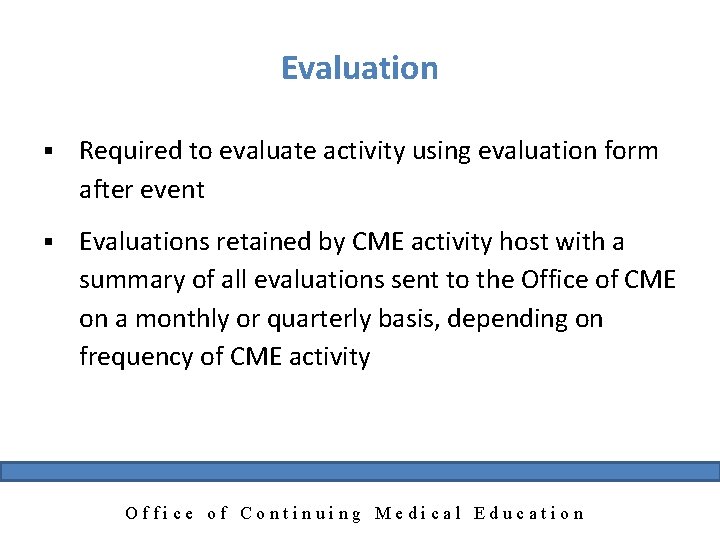 Evaluation

▪ Required to evaluate activity using evaluation form after event

▪ Evaluations retained by CME activity host with a summary of all evaluations sent to the Office of CME on a monthly or quarterly basis, depending on frequency of CME activity

Office of Continuing Medical Education